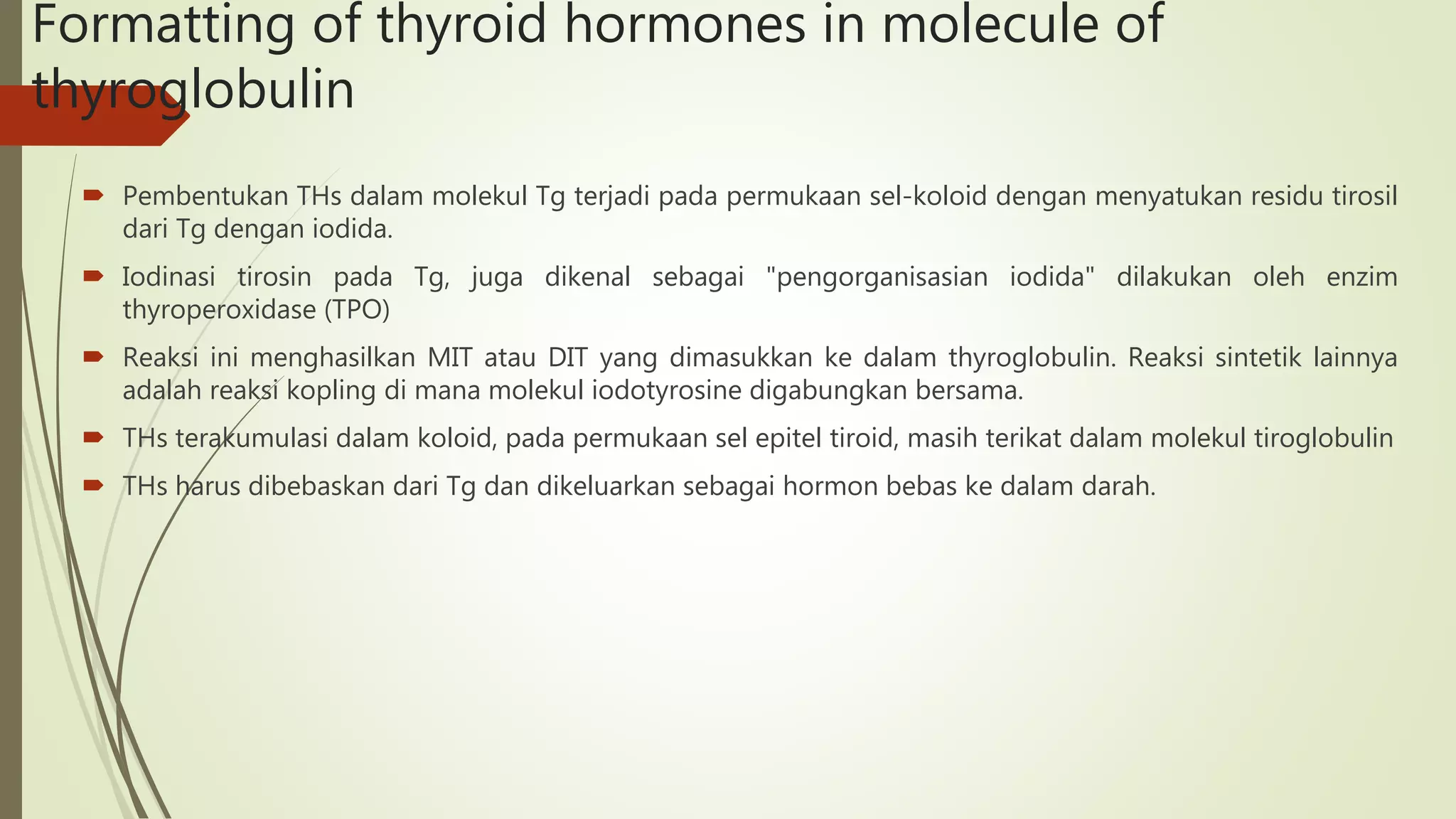 Formatting of thyroid hormones in molecule of thyroglobulin

Pembentukan THs dalam molekul Tg terjadi pada permukaan sel-koloid dengan menyatukan residu tirosil dari Tg dengan iodida.

Iodinasi tirosin pada Tg, juga dikenal sebagai "pengorganisasian iodida" dilakukan oleh enzim thyroperoxidase (TPO)

Reaksi ini menghasilkan MIT atau DIT yang dimasukkan ke dalam thyroglobulin. Reaksi sintetik lainnya adalah reaksi kopling di mana molekul iodotyrosine digabungkan bersama.

THs terakumulasi dalam koloid, pada permukaan sel epitel tiroid, masih terikat dalam molekul tiroglobulin

THs harus dibebaskan dari Tg dan dikeluarkan sebagai hormon bebas ke dalam darah.